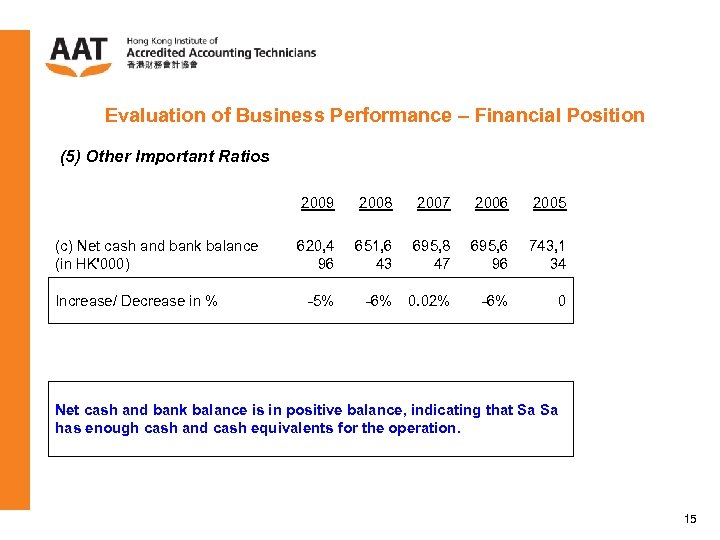 AAT Hong Kong Institute of Accredited Accounting Technicians 香港財務會計協會

Evaluation of Business Performance – Financial Position

(5) Other Important Ratios

| | 2009 | 2008 | 2007 | 2006 | 2005 |
|---|---|---|---|---|---|
| (c) Net cash and bank balance (in HK'000) | 620,4 96 | 651,6 43 | 695,8 47 | 695,6 96 | 743,1 34 |
| Increase/ Decrease in % | -5% | -6% | 0.02% | -6% | 0 |

Net cash and bank balance is in positive balance, indicating that Sa Sa has enough cash and cash equivalents for the operation.

15